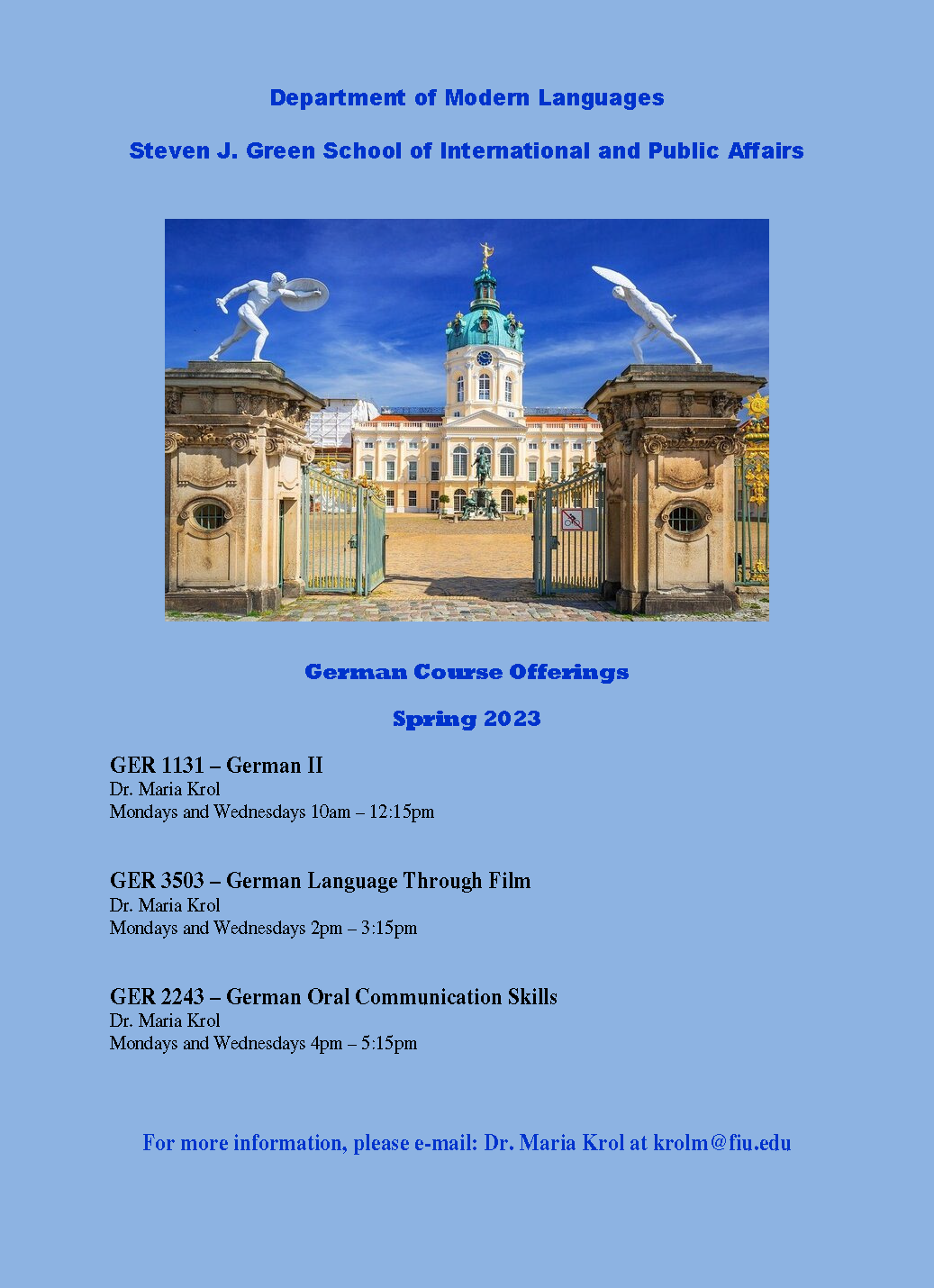 Department of Modern Languages

Steven J. Green School of International and Public Affairs

German Course Offerings

Spring 2023

GER 1131 – German II
Dr. Maria Krol
Mondays and Wednesdays 10am – 12:15pm

GER 3503 – German Language Through Film
Dr. Maria Krol
Mondays and Wednesdays 2pm – 3:15pm

GER 2243 – German Oral Communication Skills
Dr. Maria Krol
Mondays and Wednesdays 4pm – 5:15pm

For more information, please e-mail: Dr. Maria Krol at krolm@fiu.edu